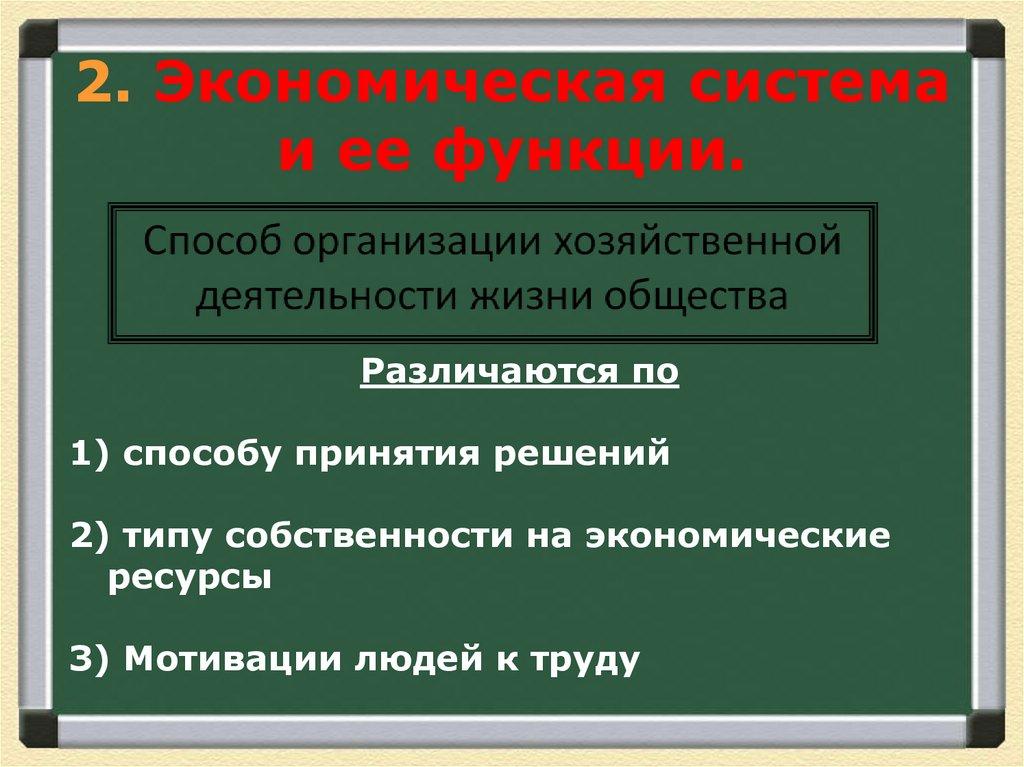 2. Экономическая система и ее функции.

Способ организации хозяйственной деятельности жизни общества

Различаются по

1) способу принятия решений

2) типу собственности на экономические ресурсы

3) Мотивации людей к труду